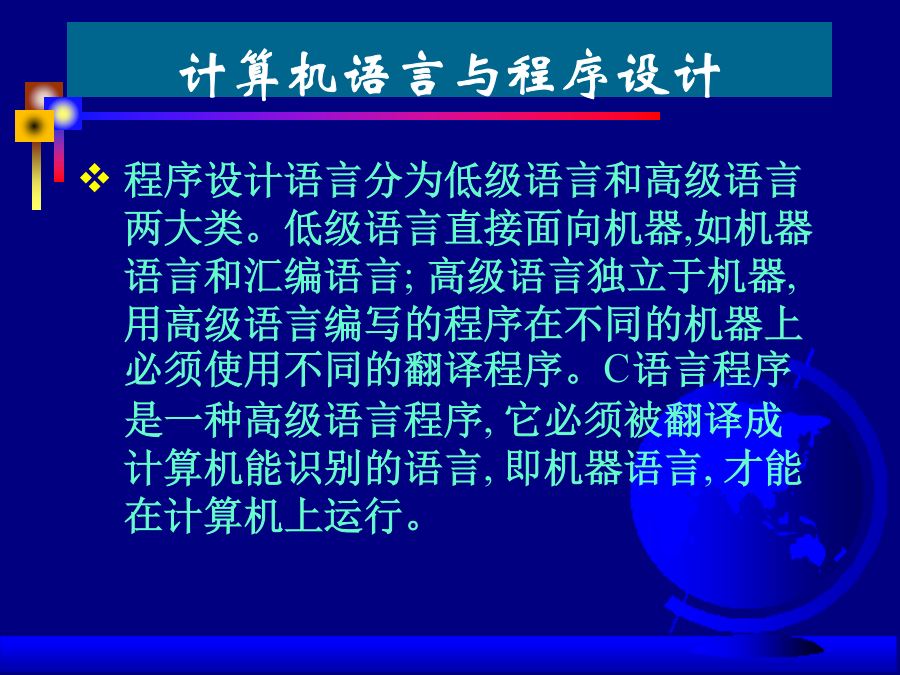 计算机语言与程序设计

❖ 程序设计语言分为低级语言和高级语言两大类。低级语言直接面向机器,如机器语言和汇编语言; 高级语言独立于机器, 用高级语言编写的程序在不同的机器上必须使用不同的翻译程序。C语言程序是一种高级语言程序, 它必须被翻译成计算机能识别的语言, 即机器语言, 才能在计算机上运行。